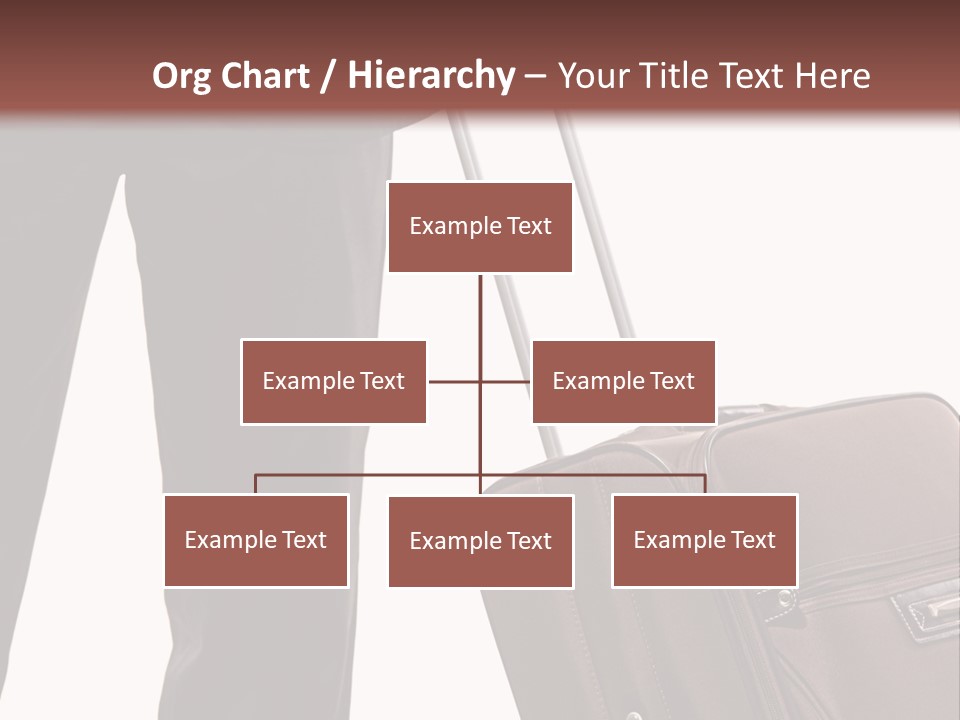 Org Chart / Hierarchy – Your Title Text Here

Example Text

Example Text

Example Text

Example Text

Example Text

Example Text